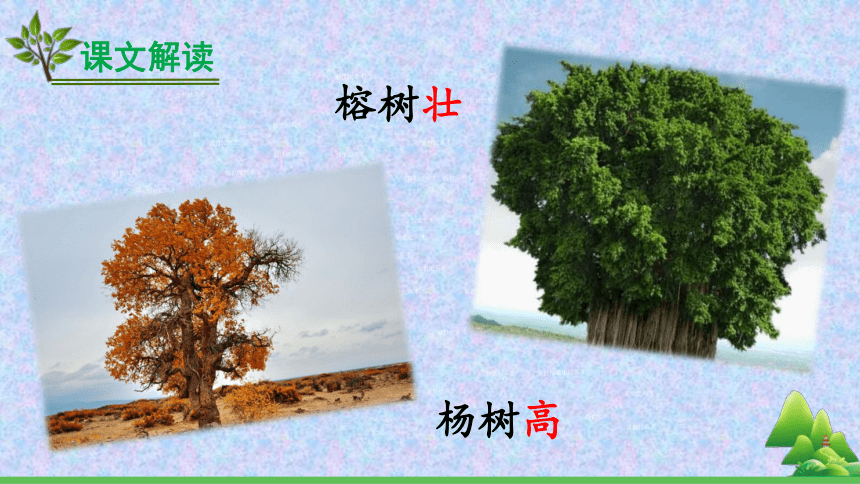 课文解读

榕树壮

杨树高